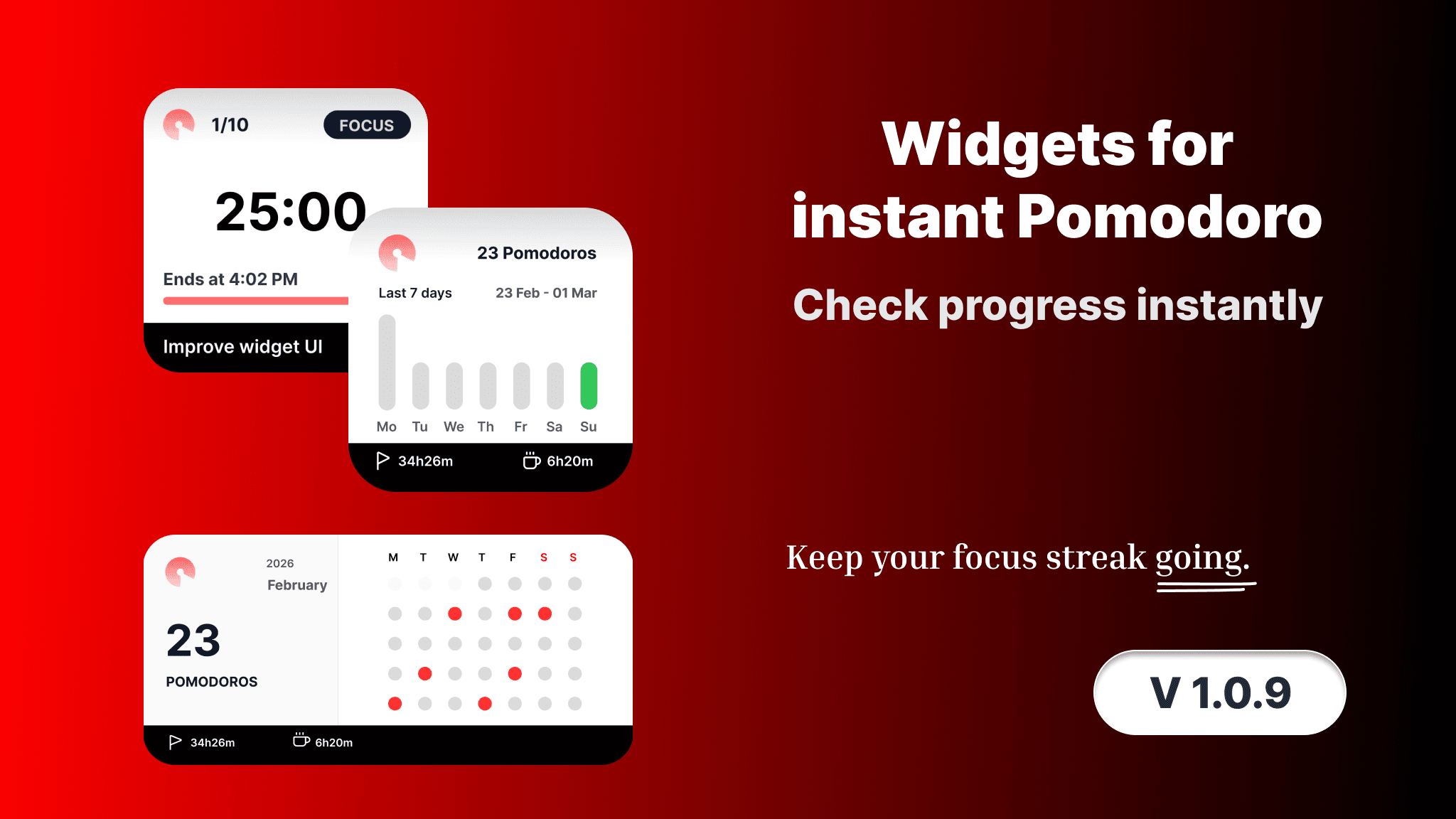 1/10

FOCUS

25:00

Ends at 4:02 PM

Improve widget UI

23 Pomodoros

Last 7 days

23 Feb - 01 Mar

Mo Tu We Th Fr Sa Su

34h26m

6h20m

2026

February

23

POMODOROS

M T W T F S S

34h26m

6h20m

Widgets for instant Pomodoro

Check progress instantly

Keep your focus streak going.

V 1.0.9